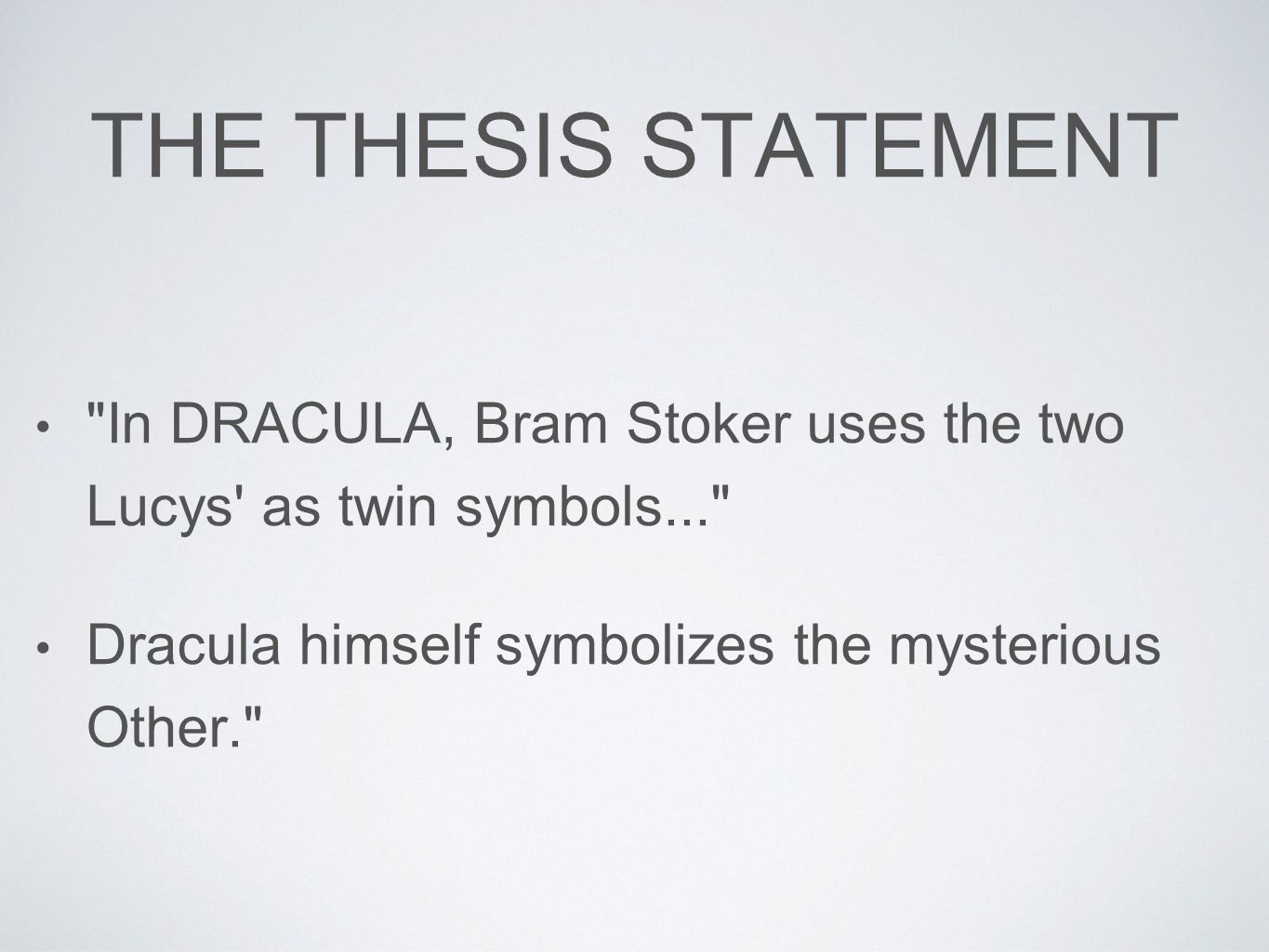 THE THESIS STATEMENT

• "In DRACULA, Bram Stoker uses the two Lucys' as twin symbols..."

• Dracula himself symbolizes the mysterious Other."